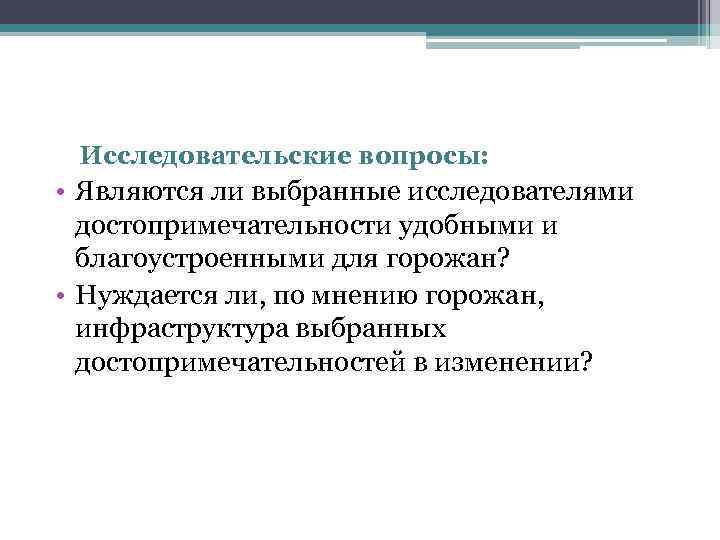 Исследовательские вопросы:

• Являются ли выбранные исследователями достопримечательности удобными и благоустроенными для горожан?
• Нуждается ли, по мнению горожан, инфраструктура выбранных достопримечательностей в изменении?